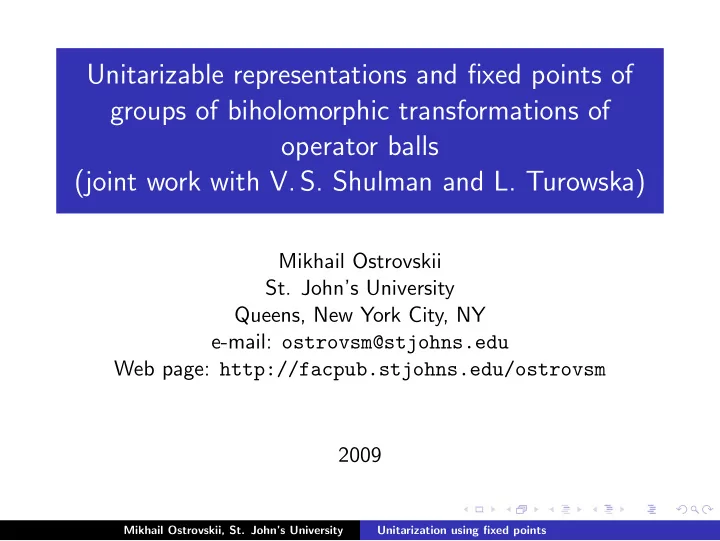 Unitarizable representations and fixed points of groups of biholomorphic transformations of operator balls
(joint work with V. S. Shulman and L. Turowska)

Mikhail Ostrovskii
St. John's University
Queens, New York City, NY
e-mail: ostrovsm@stjohns.edu
Web page: http://facpub.stjohns.edu/ostrovsm

2009

Mikhail Ostrovskii, St. John's University Unitarization using fixed points